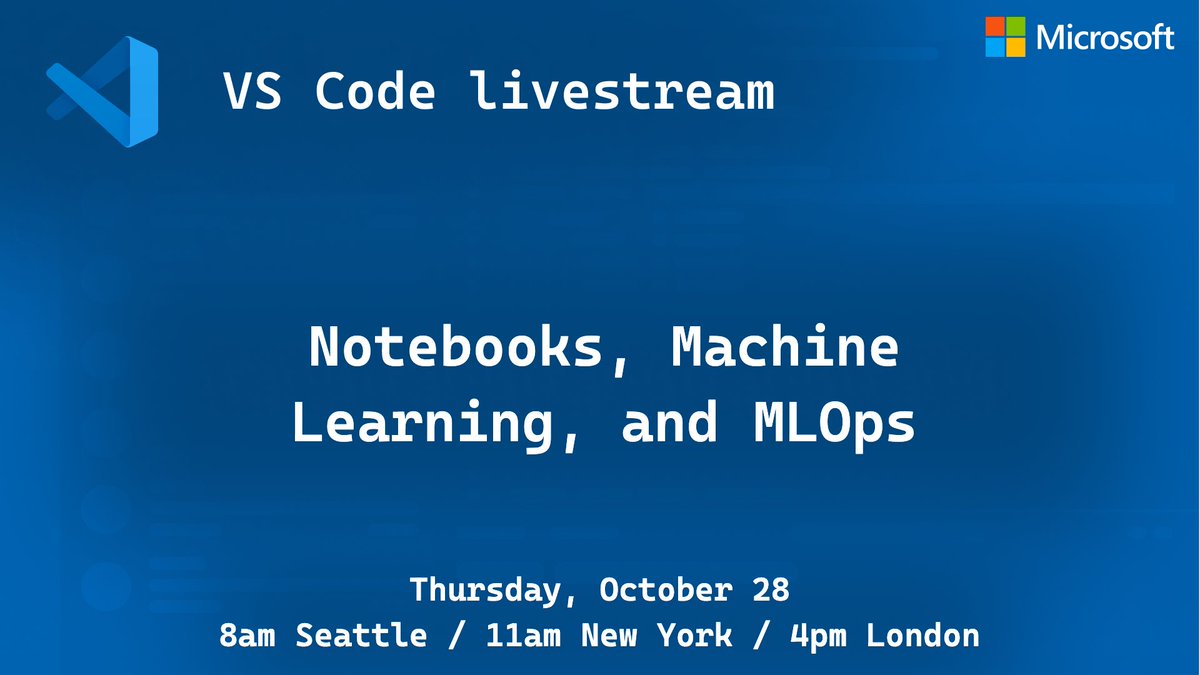 Microsoft

VS Code livestream

Notebooks, Machine Learning, and MLOps

Thursday, October 28
8am Seattle / 11am New York / 4pm London